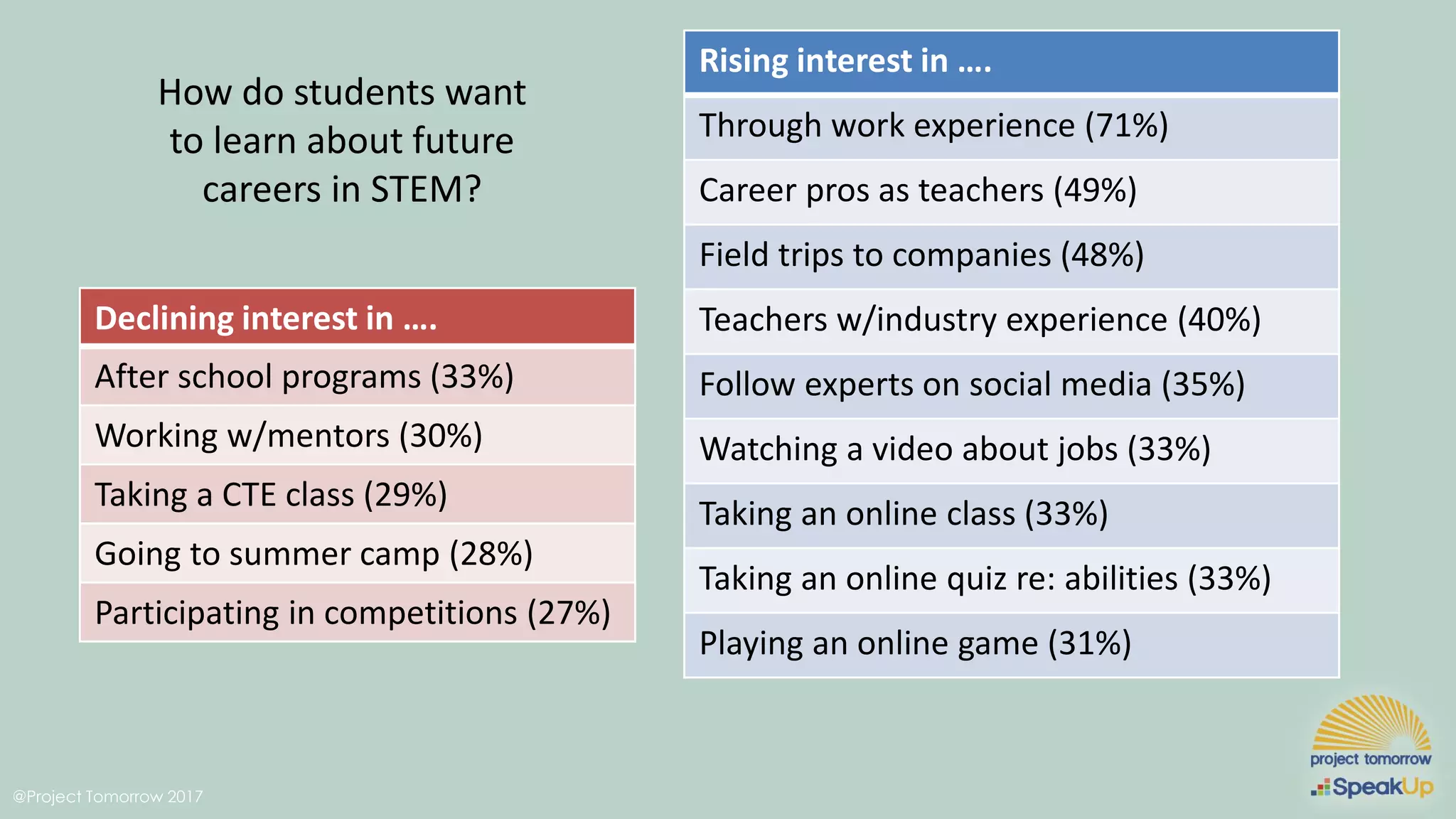 How do students want to learn about future careers in STEM?

| Declining interest in …. |
|---|
| After school programs (33%) |
| Working w/mentors (30%) |
| Taking a CTE class (29%) |
| Going to summer camp (28%) |
| Participating in competitions (27%) |

| Rising interest in …. |
|---|
| Through work experience (71%) |
| Career pros as teachers (49%) |
| Field trips to companies (48%) |
| Teachers w/industry experience (40%) |
| Follow experts on social media (35%) |
| Watching a video about jobs (33%) |
| Taking an online class (33%) |
| Taking an online quiz re: abilities (33%) |
| Playing an online game (31%) |

@Project Tomorrow 2017

project tomorrow
SpeakUp